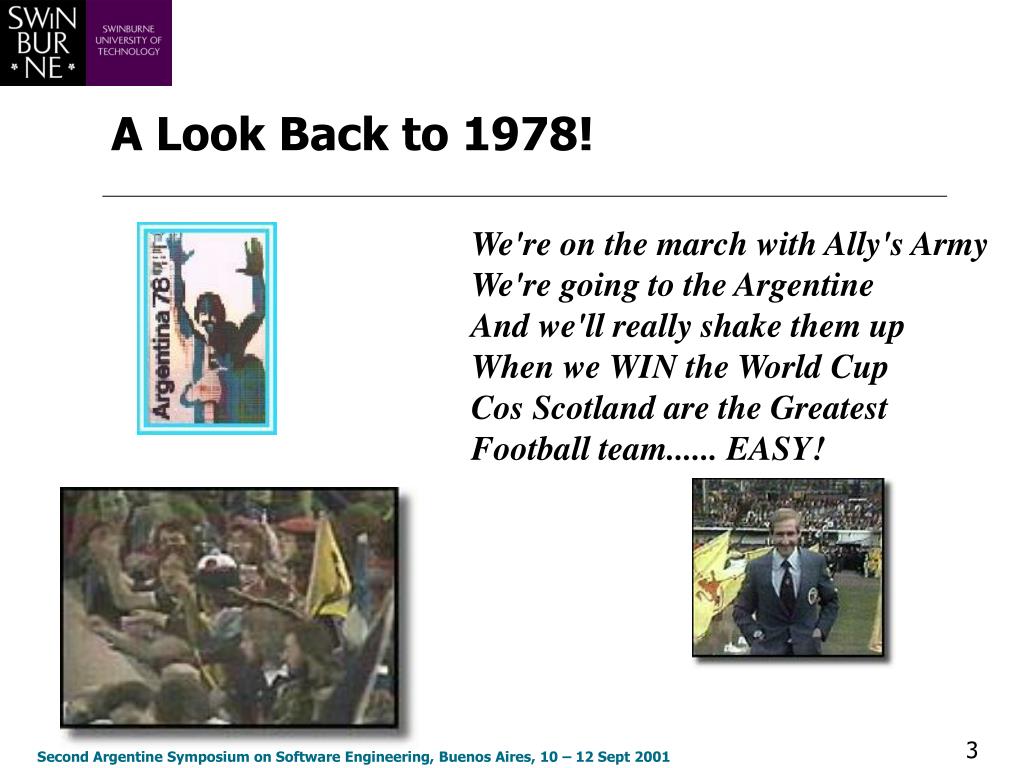 SWIN BUR * NE *

SWINBURNE UNIVERSITY OF TECHNOLOGY

A Look Back to 1978!

Argentina 78

We're on the march with Ally's Army
We're going to the Argentine
And we'll really shake them up
When we WIN the World Cup
Cos Scotland are the Greatest
Football team...... EASY!

Second Argentine Symposium on Software Engineering, Buenos Aires, 10 – 12 Sept 2001

3